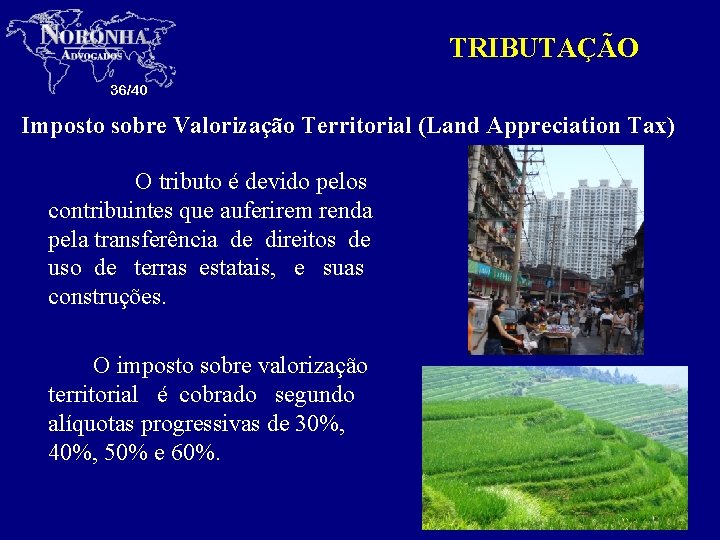 NORONHA
ADVOGADOS
36/40

TRIBUTAÇÃO

Imposto sobre Valorização Territorial (Land Appreciation Tax)

O tributo é devido pelos contribuintes que auferirem renda pela transferência de direitos de uso de terras estatais, e suas construções.

O imposto sobre valorização territorial é cobrado segundo alíquotas progressivas de 30%, 40%, 50% e 60%.